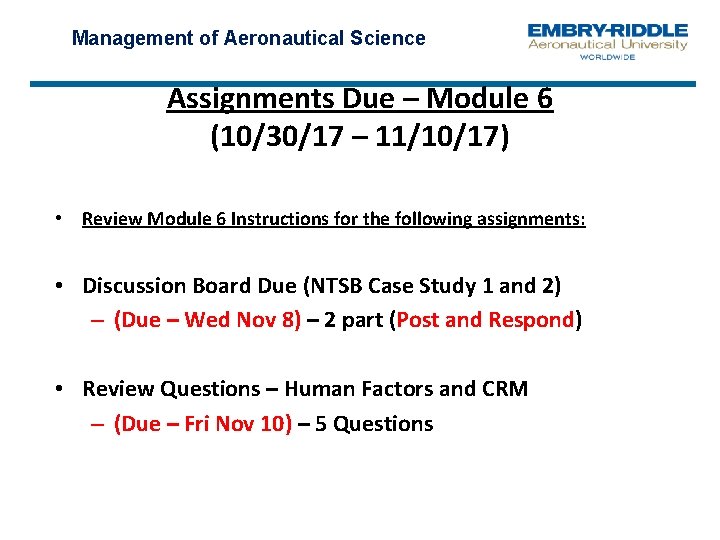 Management of Aeronautical Science

EMBRY-RIDDLE
Aeronautical University
WORLDWIDE

Assignments Due – Module 6
(10/30/17 – 11/10/17)

• Review Module 6 Instructions for the following assignments:

• Discussion Board Due (NTSB Case Study 1 and 2)
– (Due – Wed Nov 8) – 2 part (Post and Respond)

• Review Questions – Human Factors and CRM
– (Due – Fri Nov 10) – 5 Questions